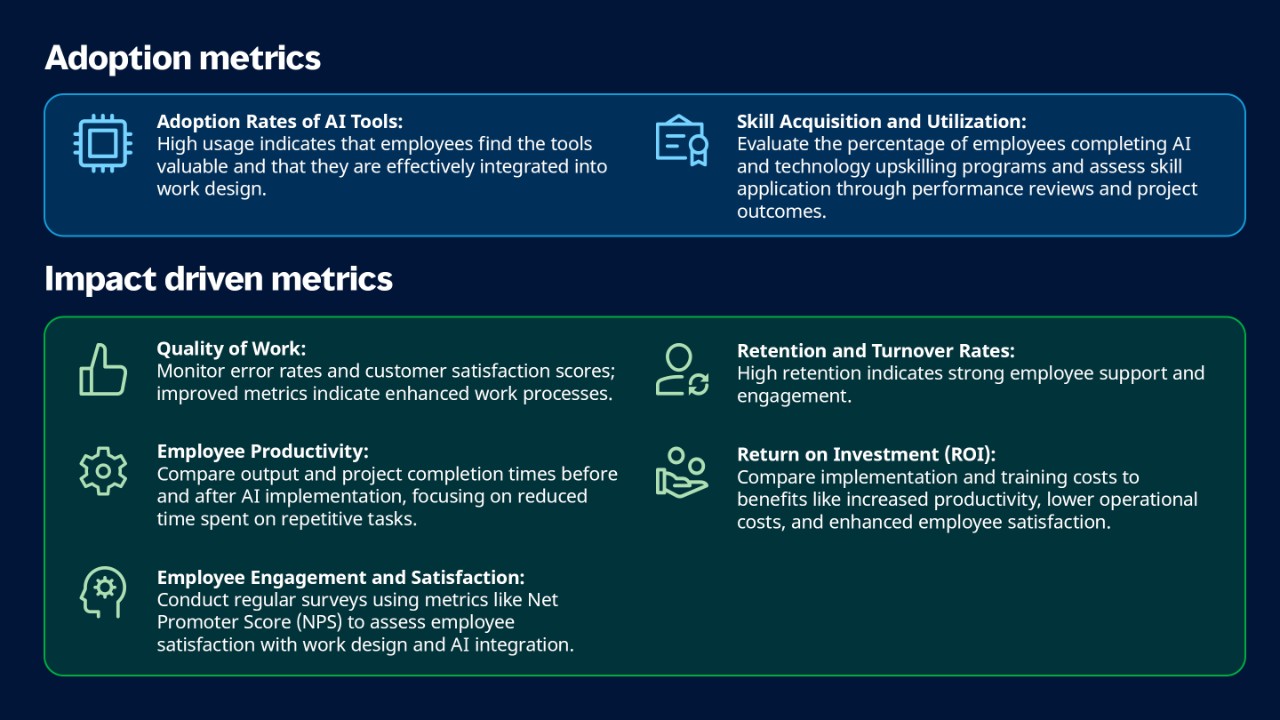 Adoption metrics

Adoption Rates of AI Tools:
High usage indicates that employees find the tools valuable and that they are effectively integrated into work design.

Skill Acquisition and Utilization:
Evaluate the percentage of employees completing AI and technology upskilling programs and assess skill application through performance reviews and project outcomes.

Impact driven metrics

Quality of Work:
Monitor error rates and customer satisfaction scores; improved metrics indicate enhanced work processes.

Employee Productivity:
Compare output and project completion times before and after AI implementation, focusing on reduced time spent on repetitive tasks.

Employee Engagement and Satisfaction:
Conduct regular surveys using metrics like Net Promoter Score (NPS) to assess employee satisfaction with work design and AI integration.

Retention and Turnover Rates:
High retention indicates strong employee support and engagement.

Return on Investment (ROI):
Compare implementation and training costs to benefits like increased productivity, lower operational costs, and enhanced employee satisfaction.